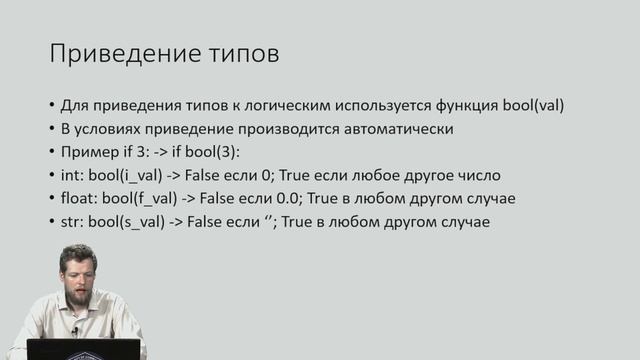 Приведение типов

• Для приведения типов к логическим используется функция bool(val)
• В условиях приведение производится автоматически
• Пример if 3: -> if bool(3):
• int: bool(i_val) -> False если 0; True если любое другое число
• float: bool(f_val) -> False если 0.0; True в любом другом случае
• str: bool(s_val) -> False если ‘’; True в любом другом случае